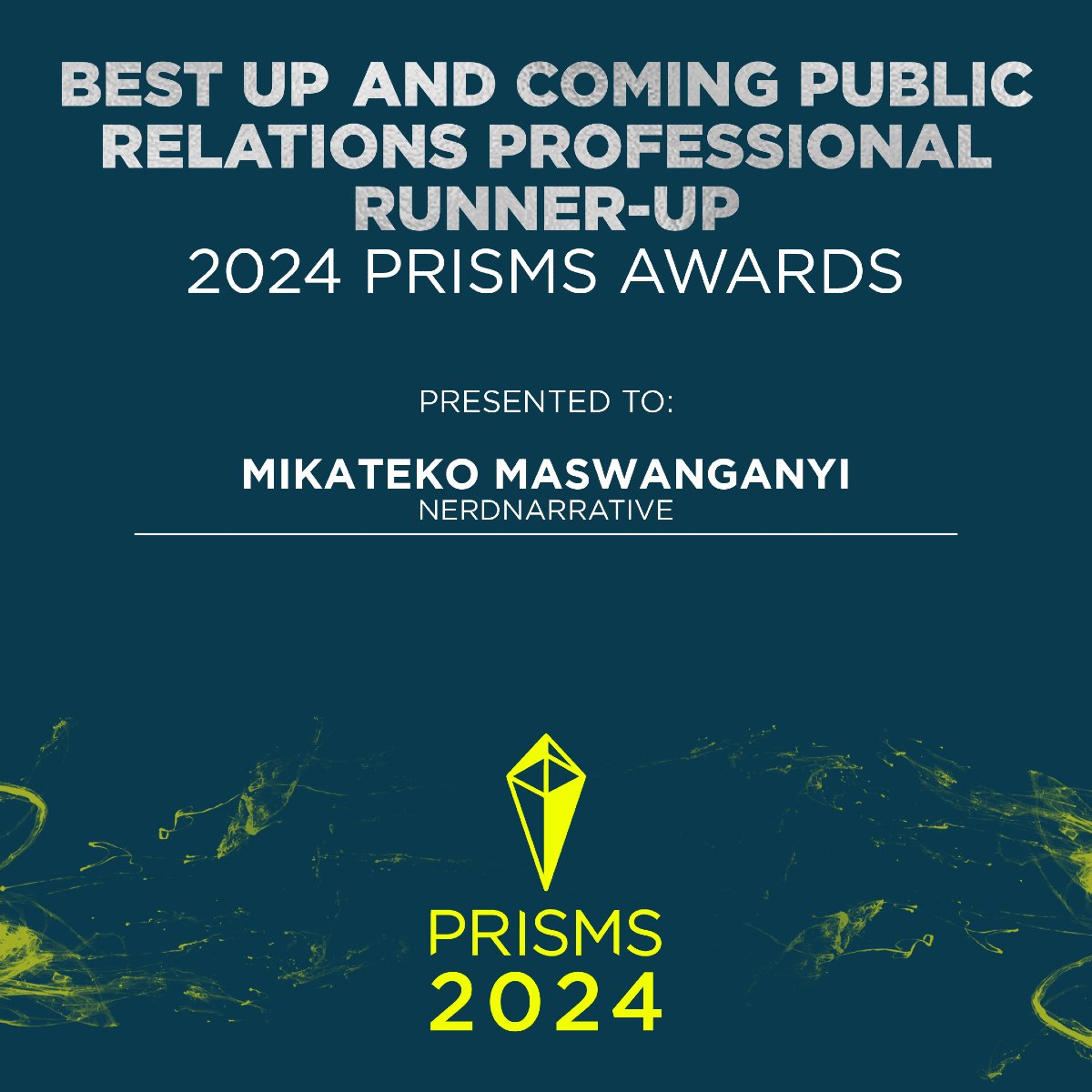 BEST UP AND COMING PUBLIC RELATIONS PROFESSIONAL RUNNER-UP
2024 PRISMS AWARDS

PRESENTED TO:

MIKATEKO MASWANGANYI
NERDNARRATIVE

PRISMS
2024